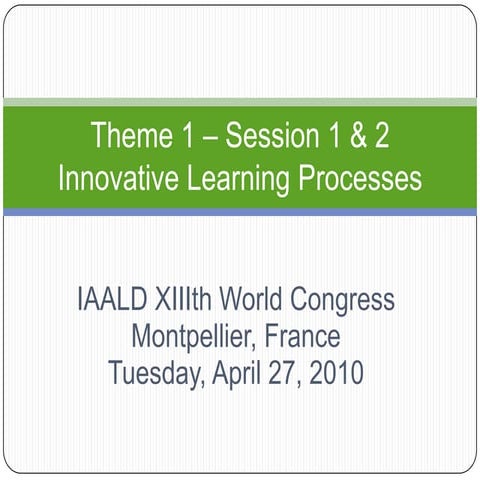 Theme 1 – Session 1 & 2
Innovative Learning Processes

IAALD XIIIth World Congress
Montpellier, France
Tuesday, April 27, 2010